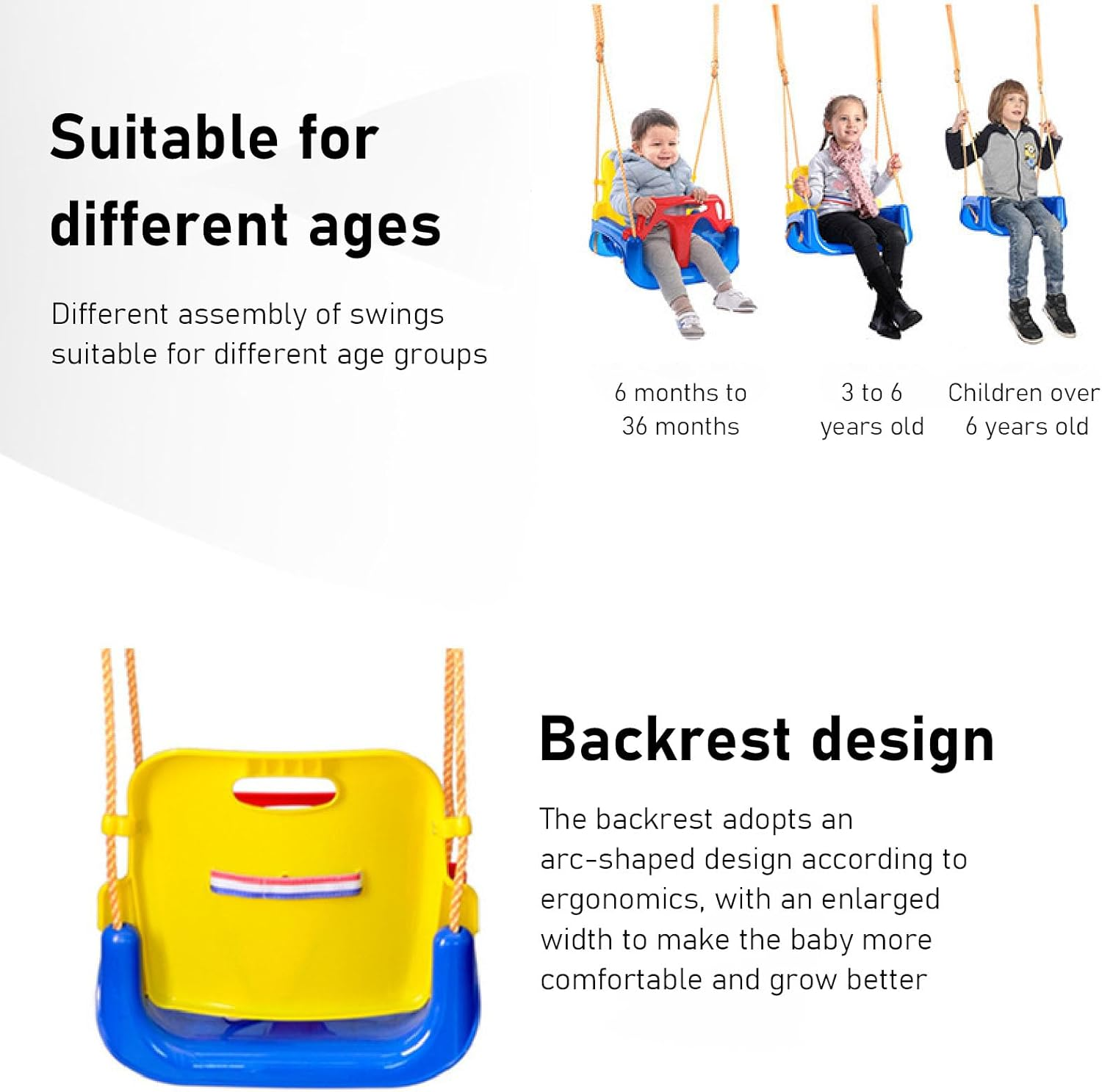 Suitable for different ages

Different assembly of swings suitable for different age groups

6 months to 36 months

3 to 6 years old

Children over 6 years old

Backrest design

The backrest adopts an arc-shaped design according to ergonomics, with an enlarged width to make the baby more comfortable and grow better